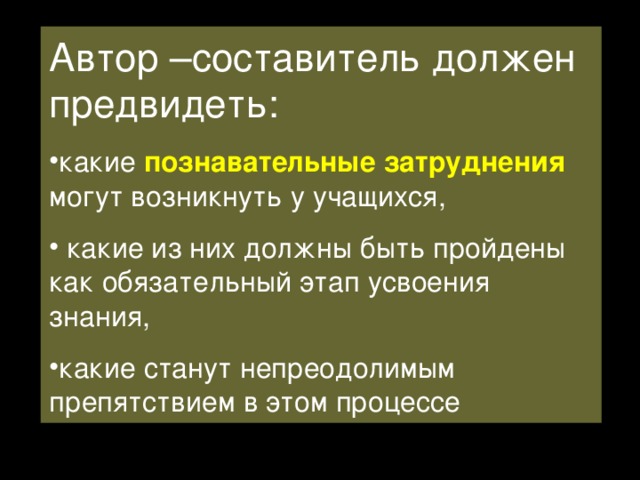 Автор –составитель должен предвидеть:

•какие познавательные затруднения могут возникнуть у учащихся,

• какие из них должны быть пройдены как обязательный этап усвоения знания,

•какие станут непреодолимым препятствием в этом процессе